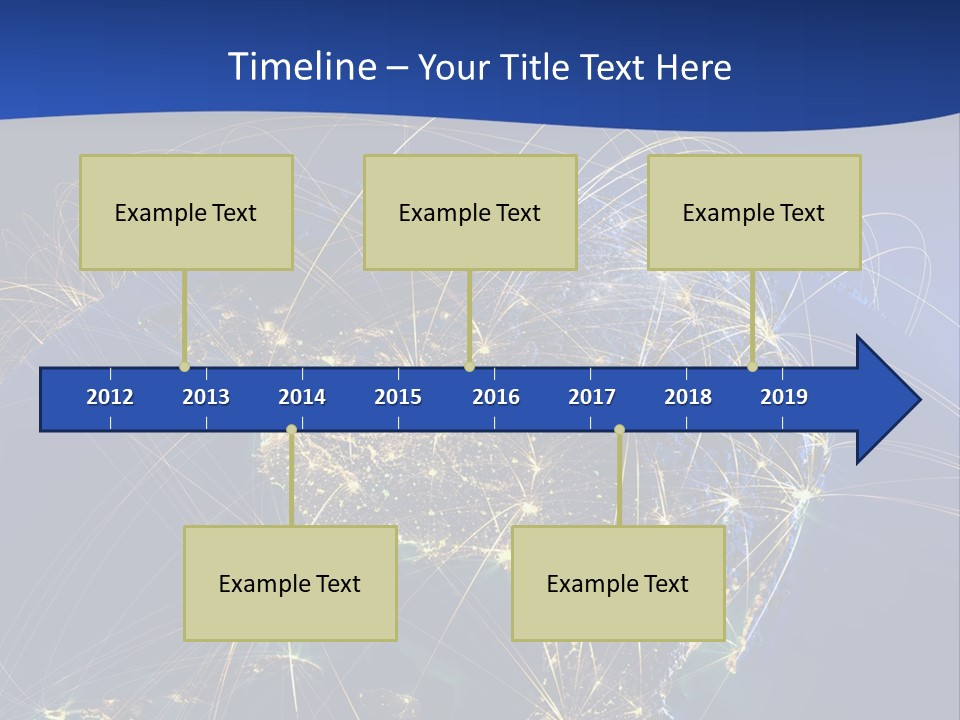 Timeline – Your Title Text Here

Example Text

Example Text

Example Text

2012 2013 2014 2015 2016 2017 2018 2019

Example Text

Example Text